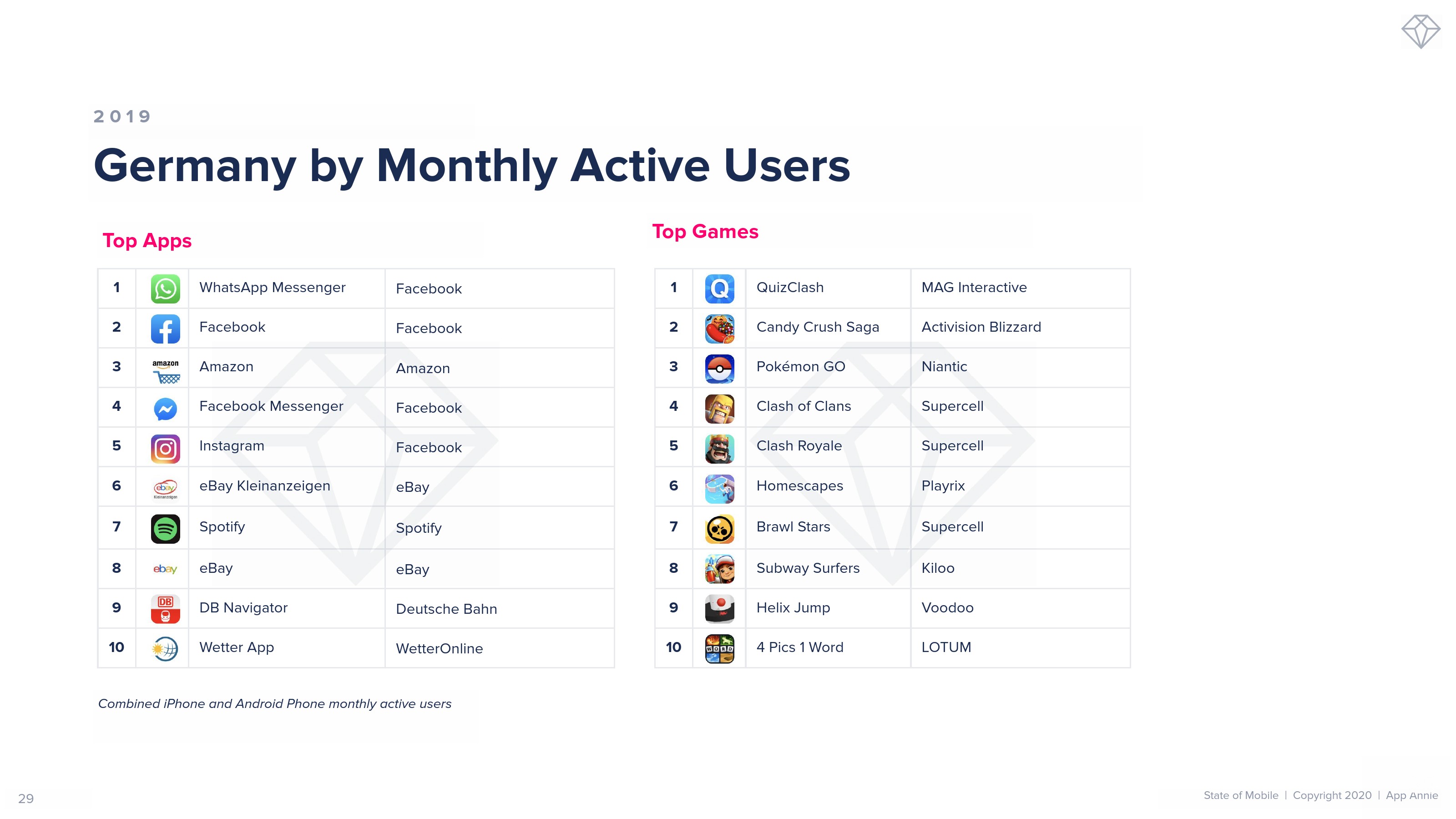 2019

Germany by Monthly Active Users

Top Apps

| 1 | WhatsApp Messenger | Facebook |
|---|---|---|
| 2 | Facebook | Facebook |
| 3 | Amazon | Amazon |
| 4 | Facebook Messenger | Facebook |
| 5 | Instagram | Facebook |
| 6 | eBay Kleinanzeigen | eBay |
| 7 | Spotify | Spotify |
| 8 | eBay | eBay |
| 9 | DB Navigator | Deutsche Bahn |
| 10 | Wetter App | WetterOnline |

Top Games

| 1 | QuizClash | MAG Interactive |
|---|---|---|
| 2 | Candy Crush Saga | Activision Blizzard |
| 3 | Pokémon GO | Niantic |
| 4 | Clash of Clans | Supercell |
| 5 | Clash Royale | Supercell |
| 6 | Homescapes | Playrix |
| 7 | Brawl Stars | Supercell |
| 8 | Subway Surfers | Kiloo |
| 9 | Helix Jump | Voodoo |
| 10 | 4 Pics 1 Word | LOTUM |

Combined iPhone and Android Phone monthly active users

29

State of Mobile | Copyright 2020 | App Annie